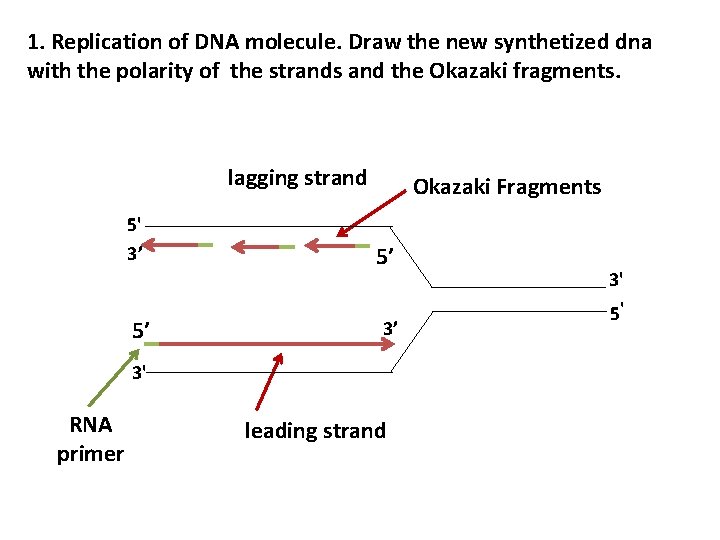 1. Replication of DNA molecule. Draw the new synthetized dna with the polarity of the strands and the Okazaki fragments.

lagging strand

Okazaki Fragments

5'

3'

5'

3'

5'

5'

3'

3'

RNA primer

leading strand